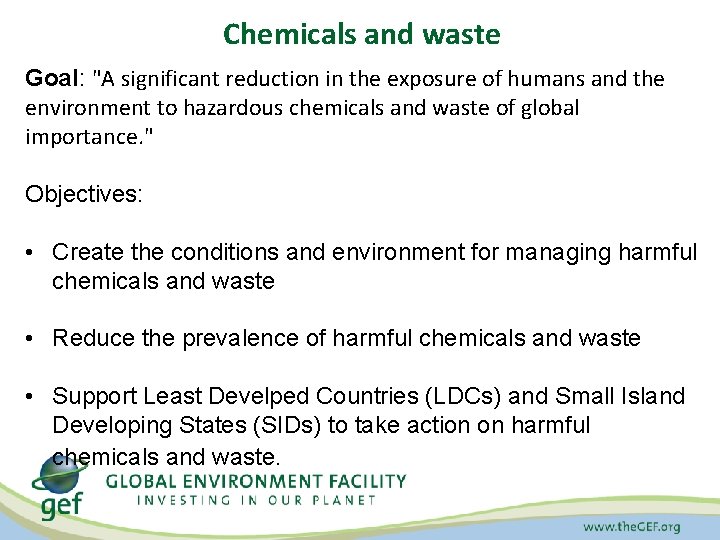 Chemicals and waste

Goal: "A significant reduction in the exposure of humans and the environment to hazardous chemicals and waste of global importance."

Objectives:

• Create the conditions and environment for managing harmful chemicals and waste

• Reduce the prevalence of harmful chemicals and waste

• Support Least Develped Countries (LDCs) and Small Island Developing States (SIDs) to take action on harmful chemicals and waste.

gef

GLOBAL ENVIRONMENT FACILITY
INVESTING IN OUR PLANET

www.theGEF.org